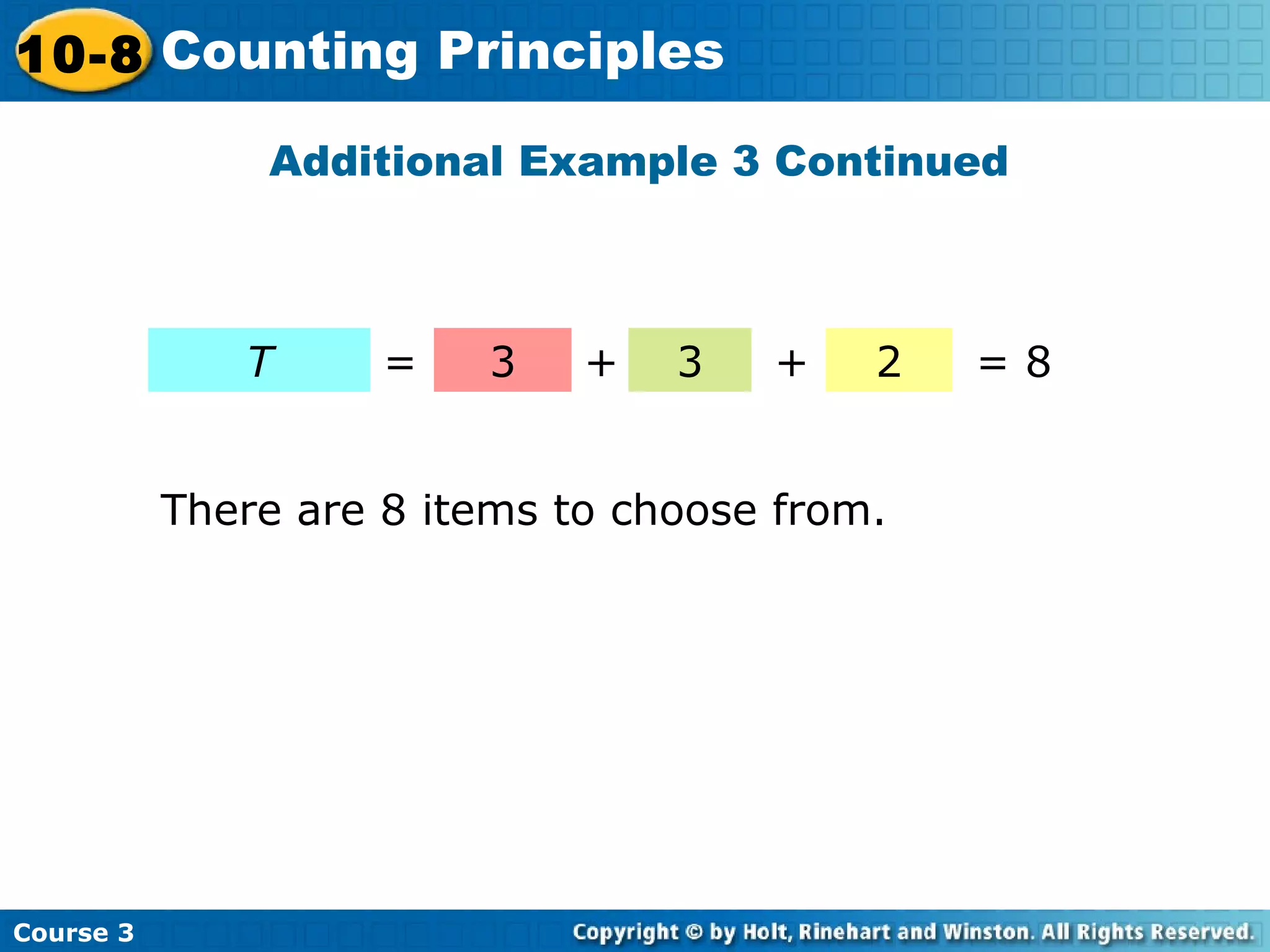 10-8 Counting Principles

Additional Example 3 Continued

$T = 3 + 3 + 2 = 8$

There are 8 items to choose from.

Course 3

Copyright © by Holt, Rinehart and Winston. All Rights Reserved.